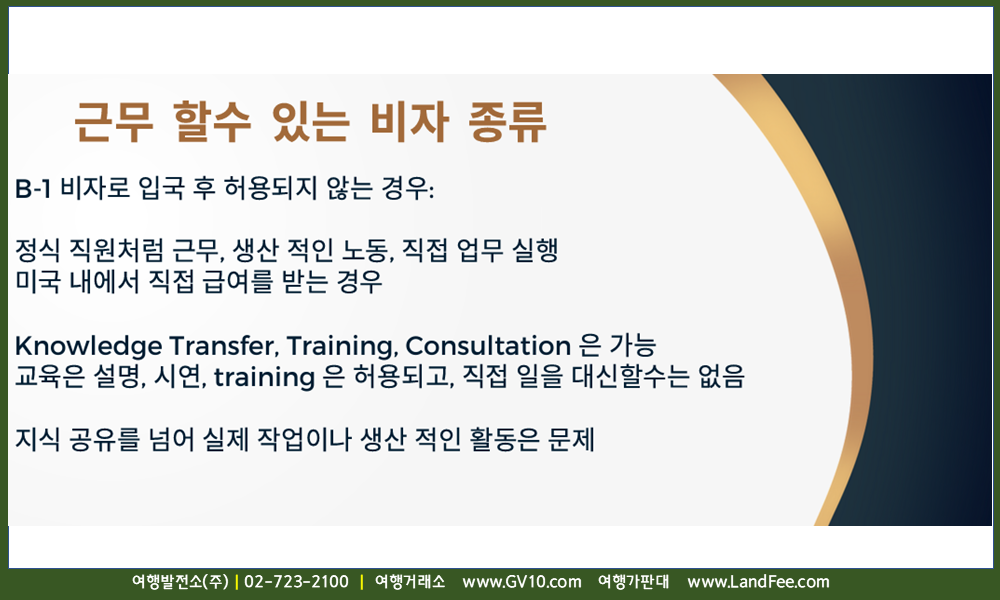 근무 할수 있는 비자 종류

B-1 비자로 입국 후 허용되지 않는 경우:

정식 직원처럼 근무, 생산 적인 노동, 직접 업무 실행
미국 내에서 직접 급여를 받는 경우

Knowledge Transfer, Training, Consultation 은 가능
교육은 설명, 시연, training 은 허용되고, 직접 일을 대신할수는 없음

지식 공유를 넘어 실제 작업이나 생산 적인 활동은 문제

여행발전소(주) | 02-723-2100 | 여행거래소 www.GV10.com 여행가판대 www.LandFee.com